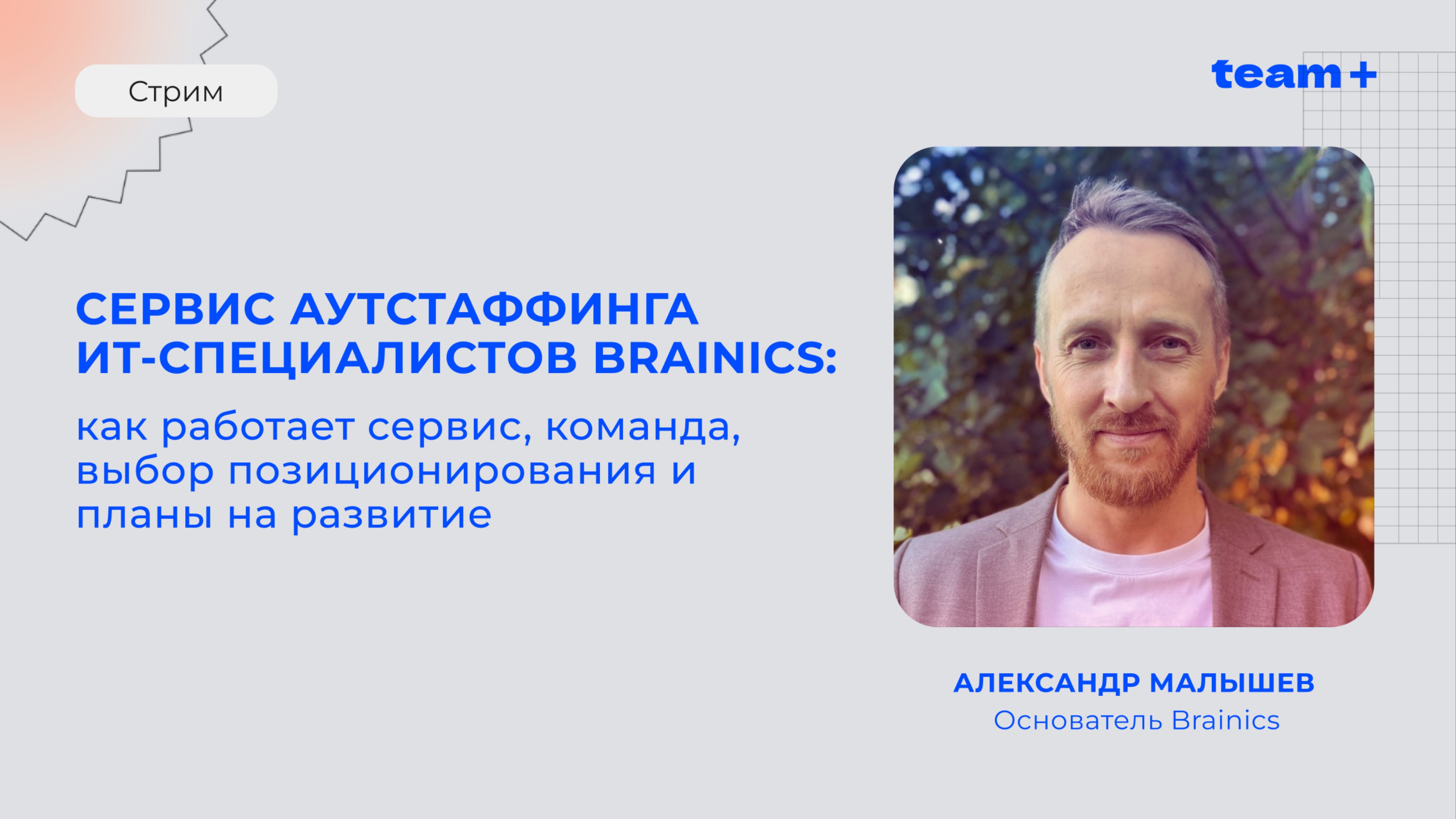 Стрим

team+

СЕРВИС АУТСТАФФИНГА ИТ-СПЕЦИАЛИСТОВ BRAINICS:

как работает сервис, команда, выбор позиционирования и планы на развитие

АЛЕКСАНДР МАЛЫШЕВ
Основатель Brainics